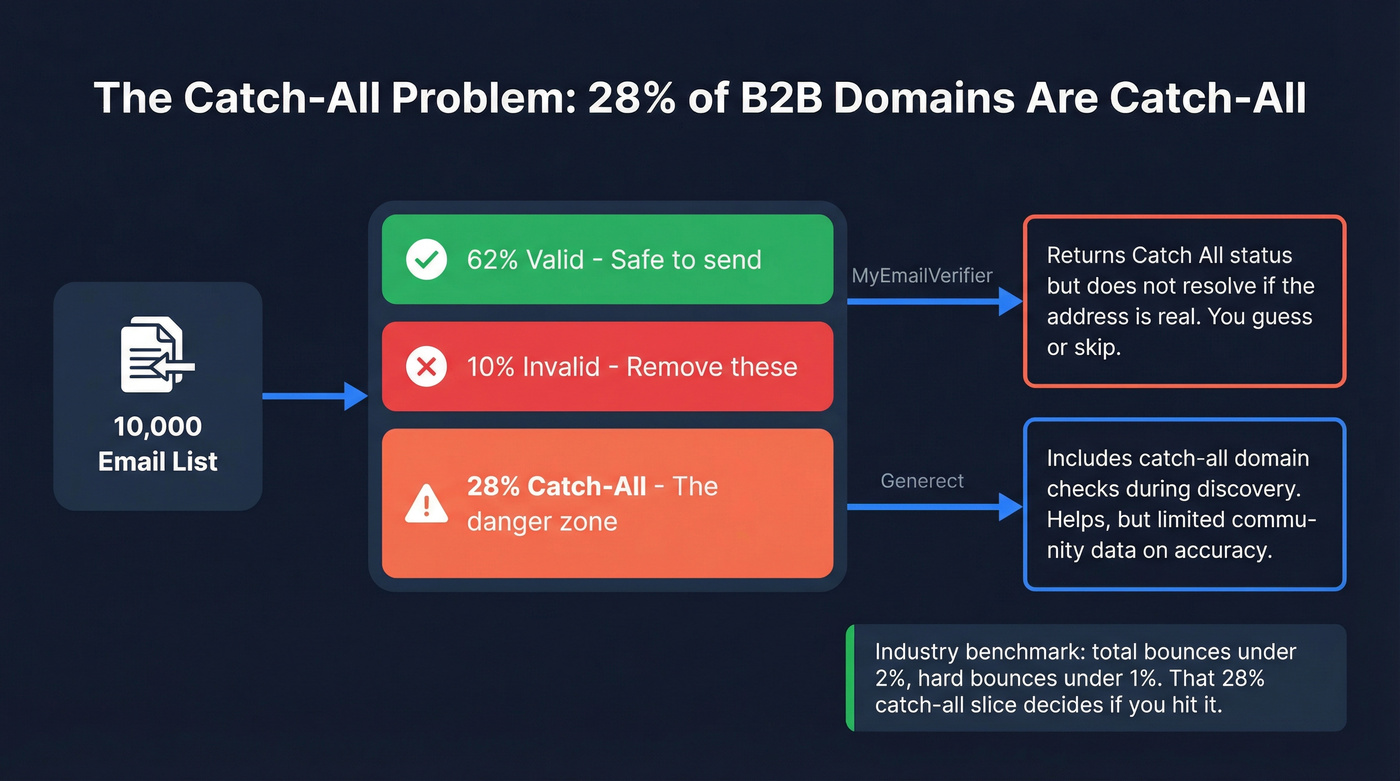 The Catch-All Problem: 28% of B2B Domains Are Catch-All

10,000 Email List

62% Valid - Safe to send

10% Invalid - Remove these

28% Catch-All - The danger zone

MyEmailVerifier

Returns Catch All status but does not resolve if the address is real. You guess or skip.

Generect

Includes catch-all domain checks during discovery. Helps, but limited community data on accuracy.

Industry benchmark: total bounces under 2%, hard bounces under 1%. That 28% catch-all slice decides if you hit it.